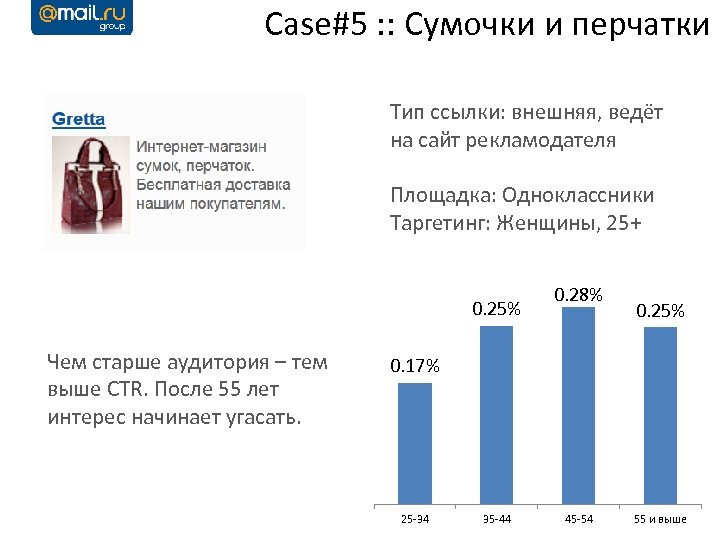 @mail.ru group

Case#5 :: Сумочки и перчатки

Gretta

Интернет-магазин сумок, перчаток. Бесплатная доставка нашим покупателям.

Тип ссылки: внешняя, ведёт на сайт рекламодателя

Площадка: Одноклассники
Таргетинг: Женщины, 25+

Чем старше аудитория – тем выше CTR. После 55 лет интерес начинает угасать.

0.17%
0.25%
0.28%
0.25%

25-34
35-44
45-54
55 и выше